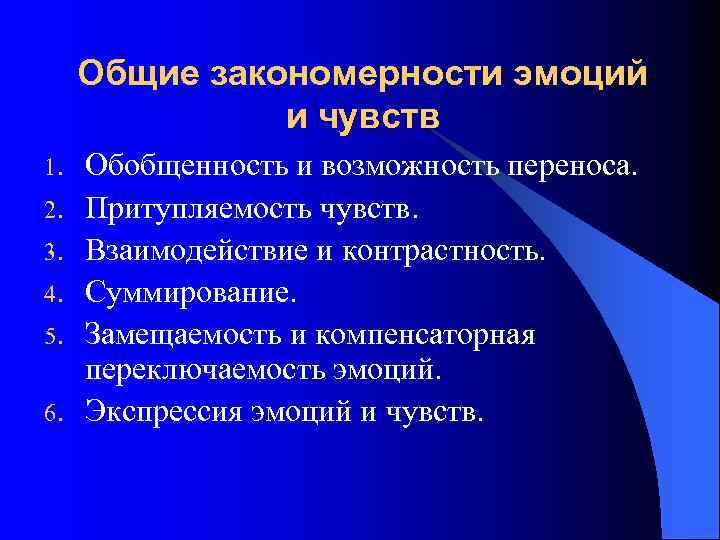 Общие закономерности эмоций и чувств

1. Обобщенность и возможность переноса.
2. Притупляемость чувств.
3. Взаимодействие и контрастность.
4. Суммирование.
5. Замещаемость и компенсаторная переключаемость эмоций.
6. Экспрессия эмоций и чувств.